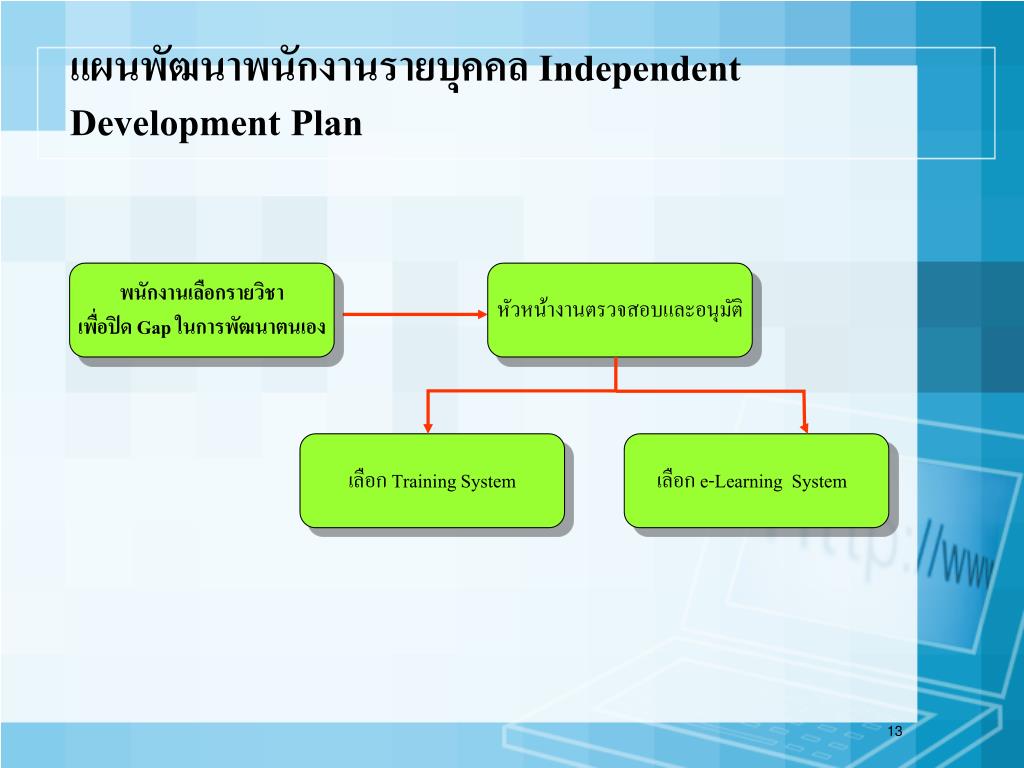 แผนพัฒนาพนักงานรายบุคคล Independent Development Plan

พนักงานเลือกรายวิชา
เพื่อปิด Gap ในการพัฒนาตนเอง

หัวหน้างานตรวจสอบและอนุมัติ

เลือก Training System

เลือก e-Learning System

http://ww

13